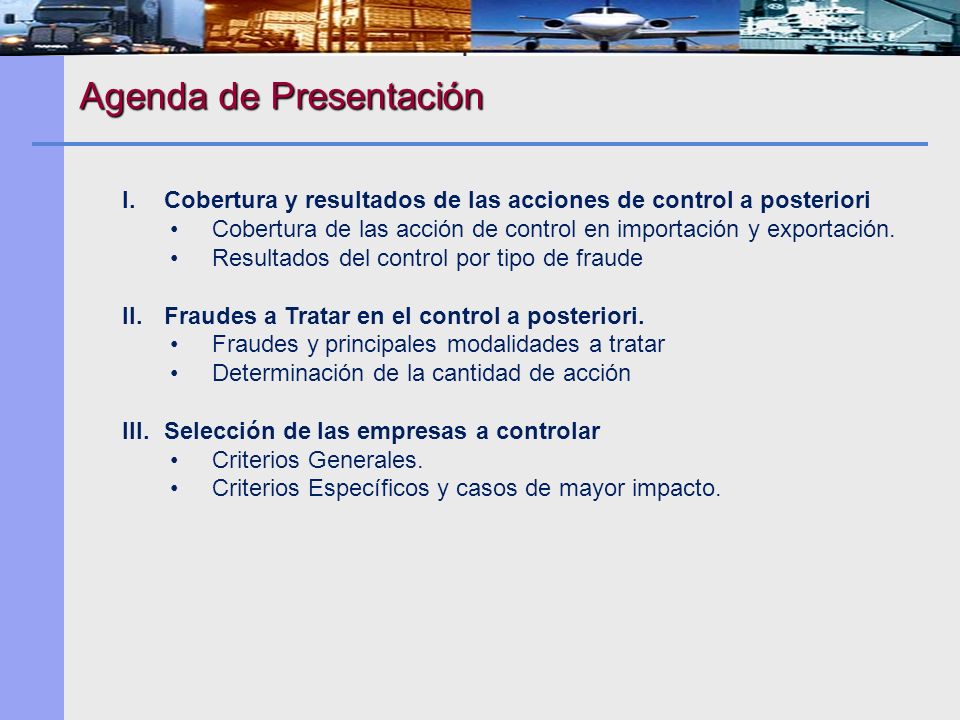 Agenda de Presentación

I. Cobertura y resultados de las acciones de control a posteriori
• Cobertura de las acción de control en importación y exportación.
• Resultados del control por tipo de fraude

II. Fraudes a Tratar en el control a posteriori.
• Fraudes y principales modalidades a tratar
• Determinación de la cantidad de acción

III. Selección de las empresas a controlar
• Criterios Generales.
• Criterios Específicos y casos de mayor impacto.